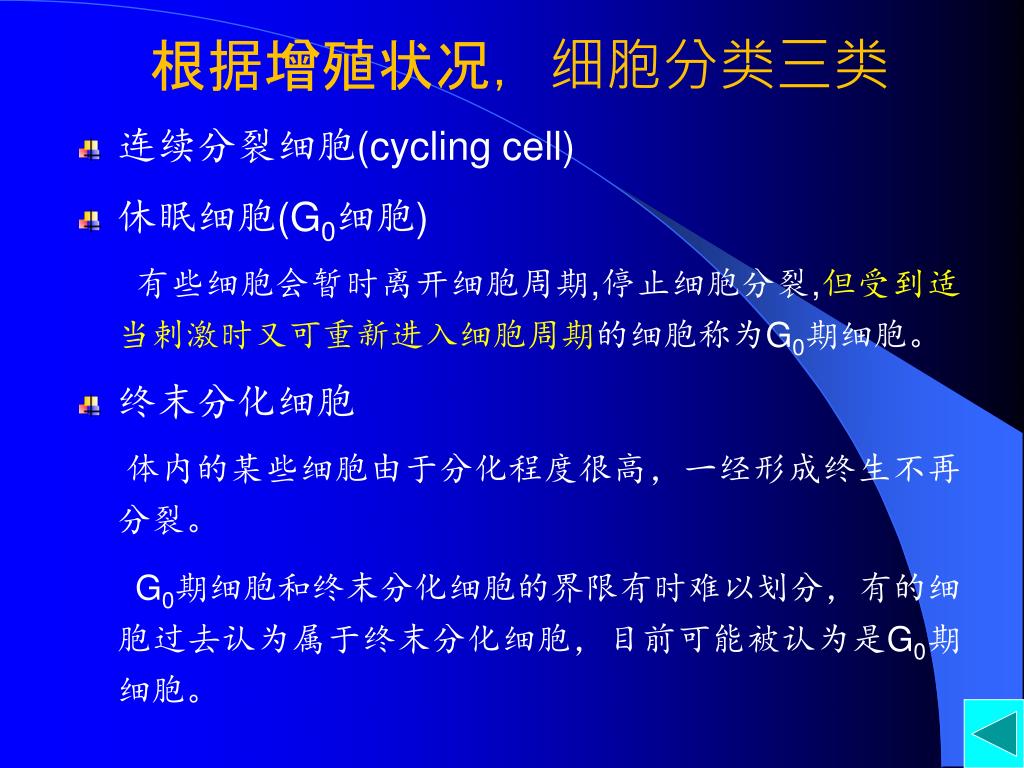 根据增殖状况，细胞分类三类

连续分裂细胞(cycling cell)

休眠细胞($G_0$细胞)

有些细胞会暂时离开细胞周期,停止细胞分裂,但受到适当刺激时又可重新进入细胞周期的细胞称为$G_0$期细胞。

终末分化细胞

体内的某些细胞由于分化程度很高，一经形成终生不再分裂。

$G_0$期细胞和终末分化细胞的界限有时难以划分，有的细胞过去认为属于终末分化细胞，目前可能被认为是$G_0$期细胞。